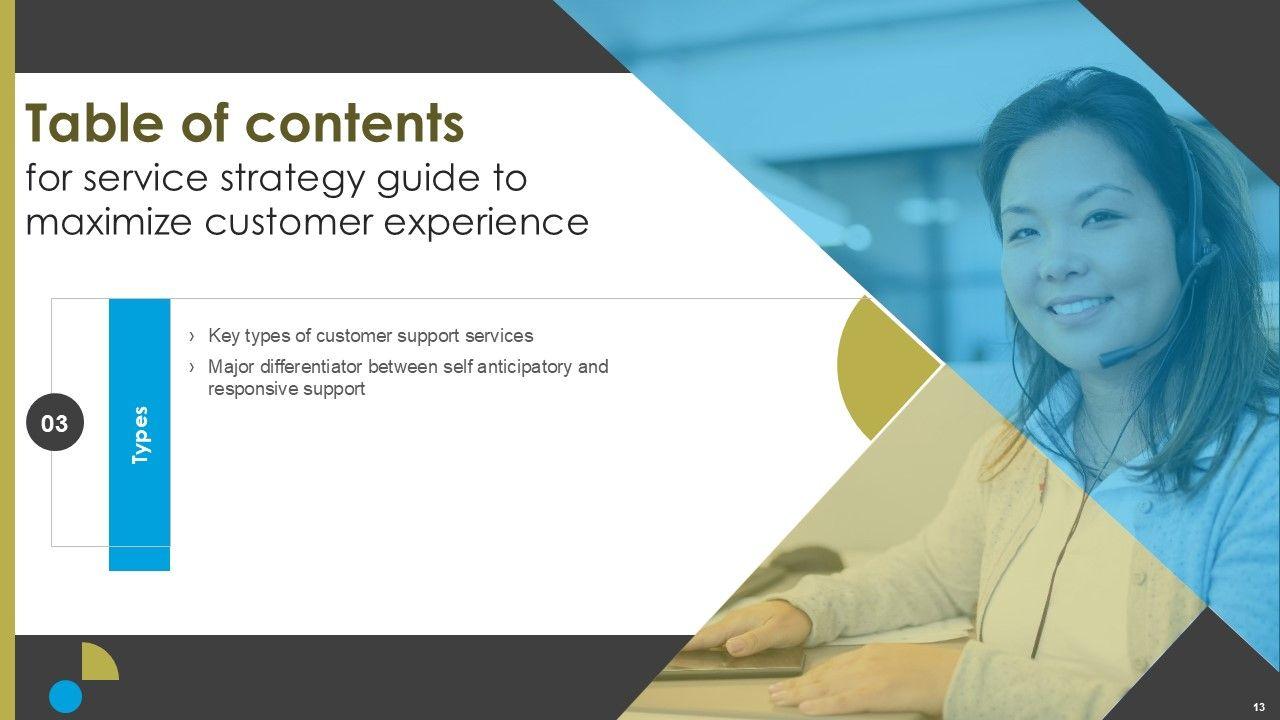 Table of contents
for service strategy guide to maximize customer experience

03

Types

› Key types of customer support services
› Major differentiator between self anticipatory and responsive support

13